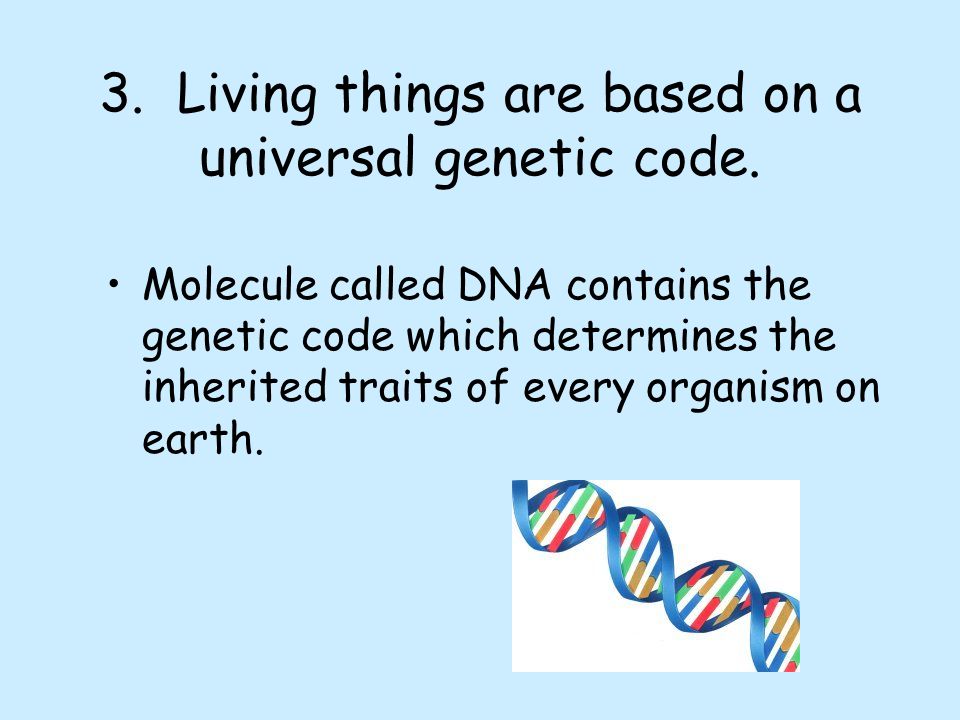 3. Living things are based on a universal genetic code.

• Molecule called DNA contains the genetic code which determines the inherited traits of every organism on earth.